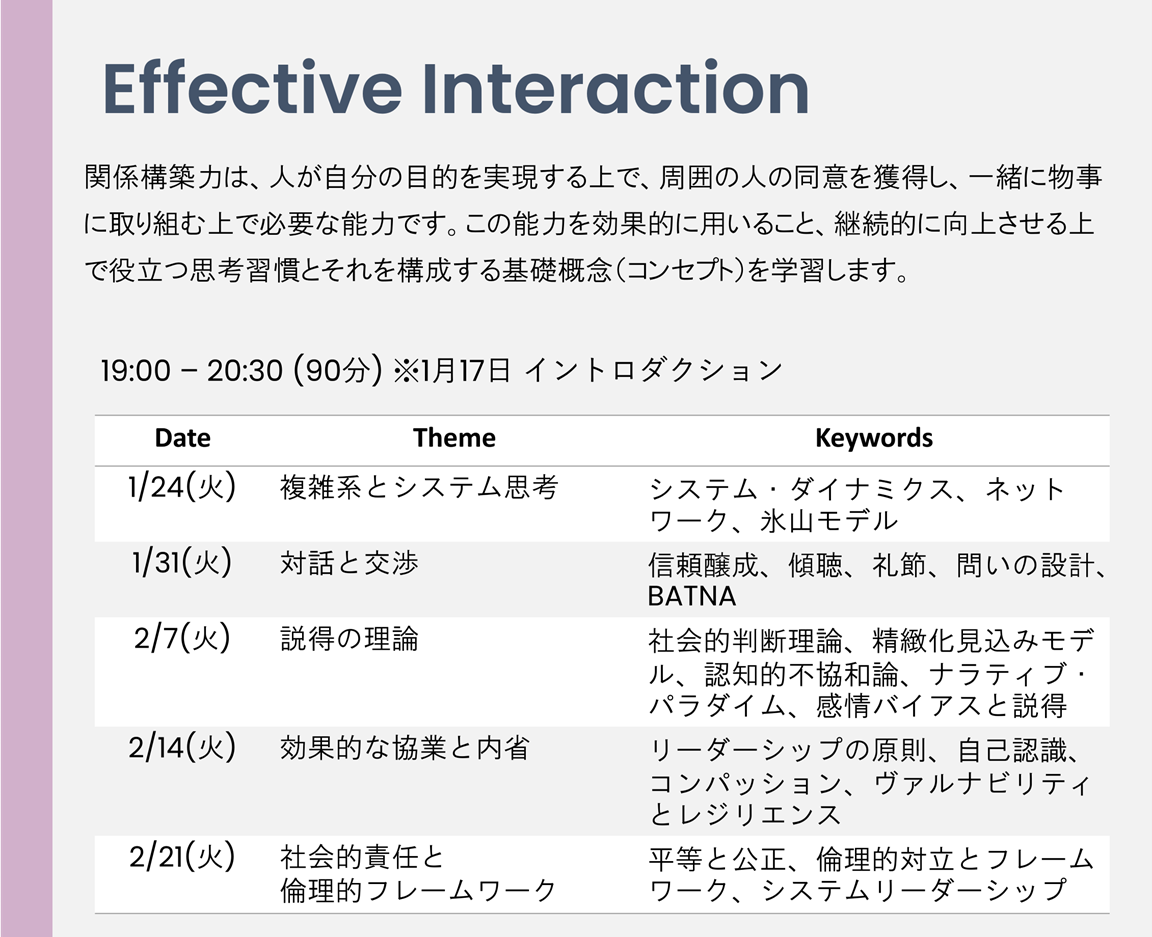 Effective Interaction

関係構築力は、人が自分の目的を実現する上で、周囲の人の同意を獲得し、一緒に物事に取り組む上で必要な能力です。この能力を効果的に用いること、継続的に向上させる上で役立つ思考習慣とそれを構成する基礎概念（コンセプト）を学習します。

19:00 – 20:30 (90分) ※1月17日 イントロダクション

| Date | Theme | Keywords |
|---|---|---|
| 1/24(火) | 複雑系とシステム思考 | システム・ダイナミクス、ネットワーク、氷山モデル |
| 1/31(火) | 対話と交渉 | 信頼醸成、傾聴、礼節、問いの設計、BATNA |
| 2/7(火) | 説得の理論 | 社会的判断理論、精緻化見込みモデル、認知的不協和論、ナラティブ・パラダイム、感情バイアスと説得 |
| 2/14(火) | 効果的な協業と内省 | リーダーシップの原則、自己認識、コンパッション、ヴァルナビリティとレジリエンス |
| 2/21(火) | 社会的責任と倫理的フレームワーク | 平等と公正、倫理的対立とフレームワーク、システムリーダーシップ |